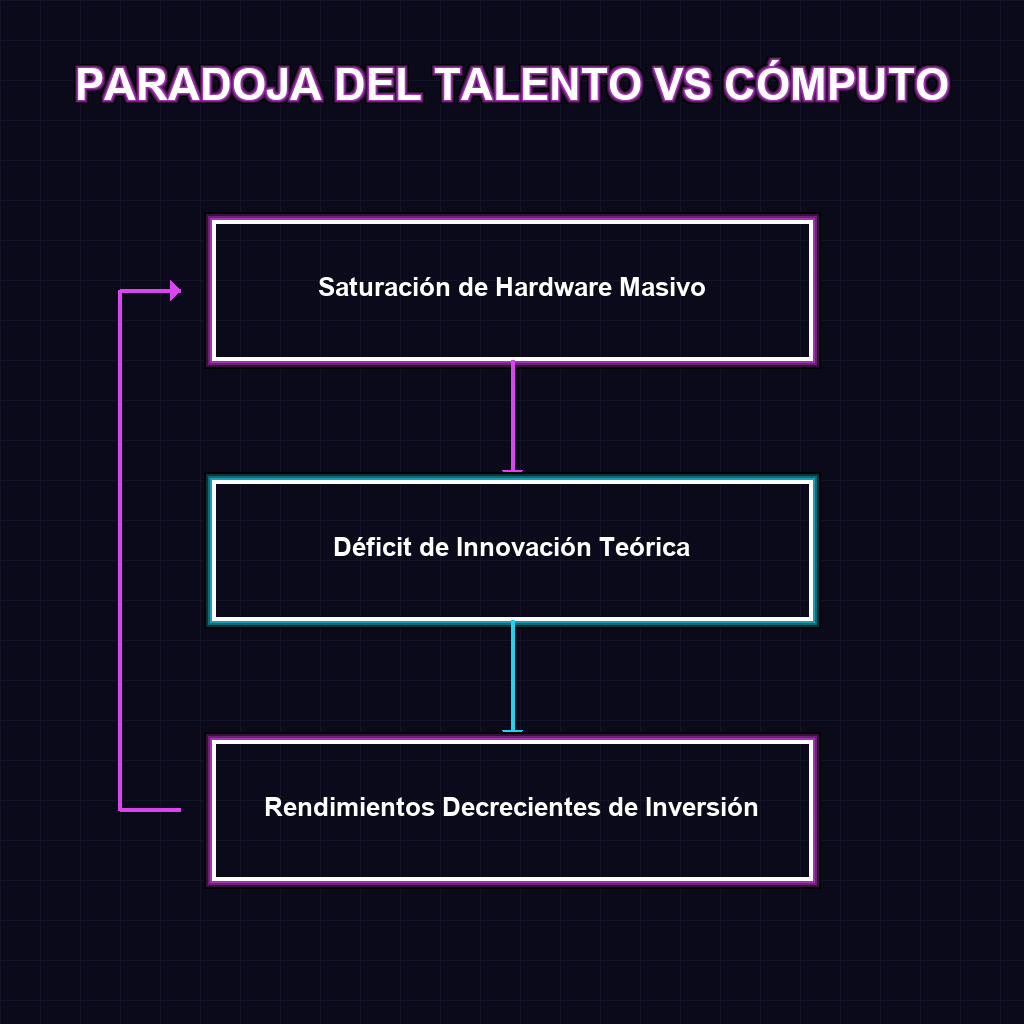 PARADOJA DEL TALENTO VS CÓMPUTO

Saturación de Hardware Masivo

Déficit de Innovación Teórica

Rendimientos Decrecientes de Inversión